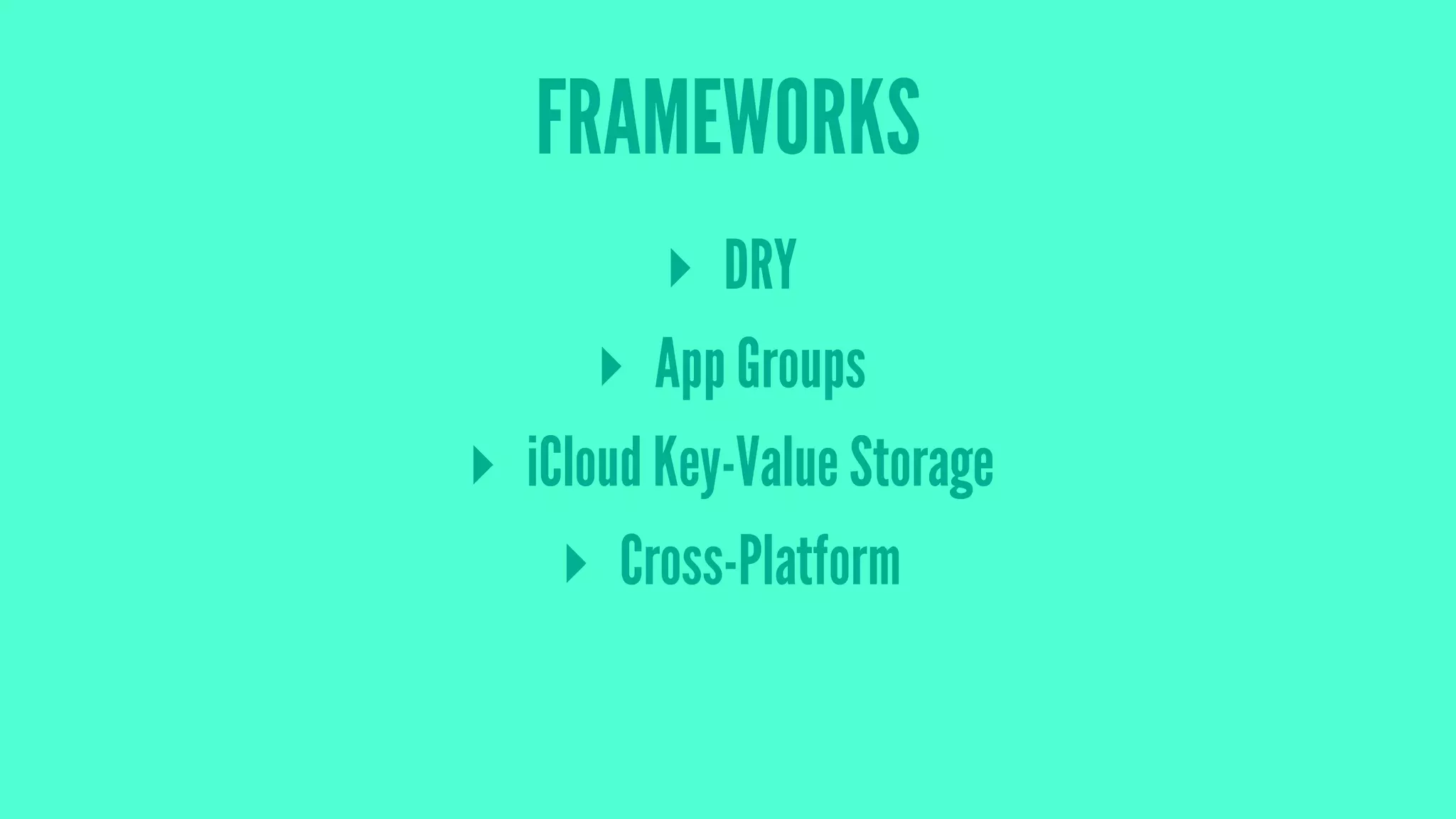 FRAMEWORKS

▸ DRY
▸ App Groups
▸ iCloud Key-Value Storage
▸ Cross-Platform